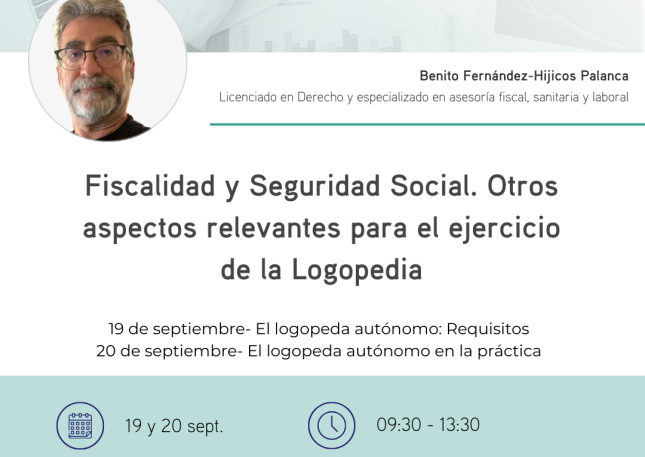 Benito Fernández-Hijicos Palanca
Licenciado en Derecho y especializado en asesoría fiscal, sanitaria y laboral

Fiscalidad y Seguridad Social. Otros aspectos relevantes para el ejercicio de la Logopedia

19 de septiembre- El logopeda autónomo: Requisitos
20 de septiembre- El logopeda autónomo en la práctica

19 y 20 sept.

09:30 - 13:30